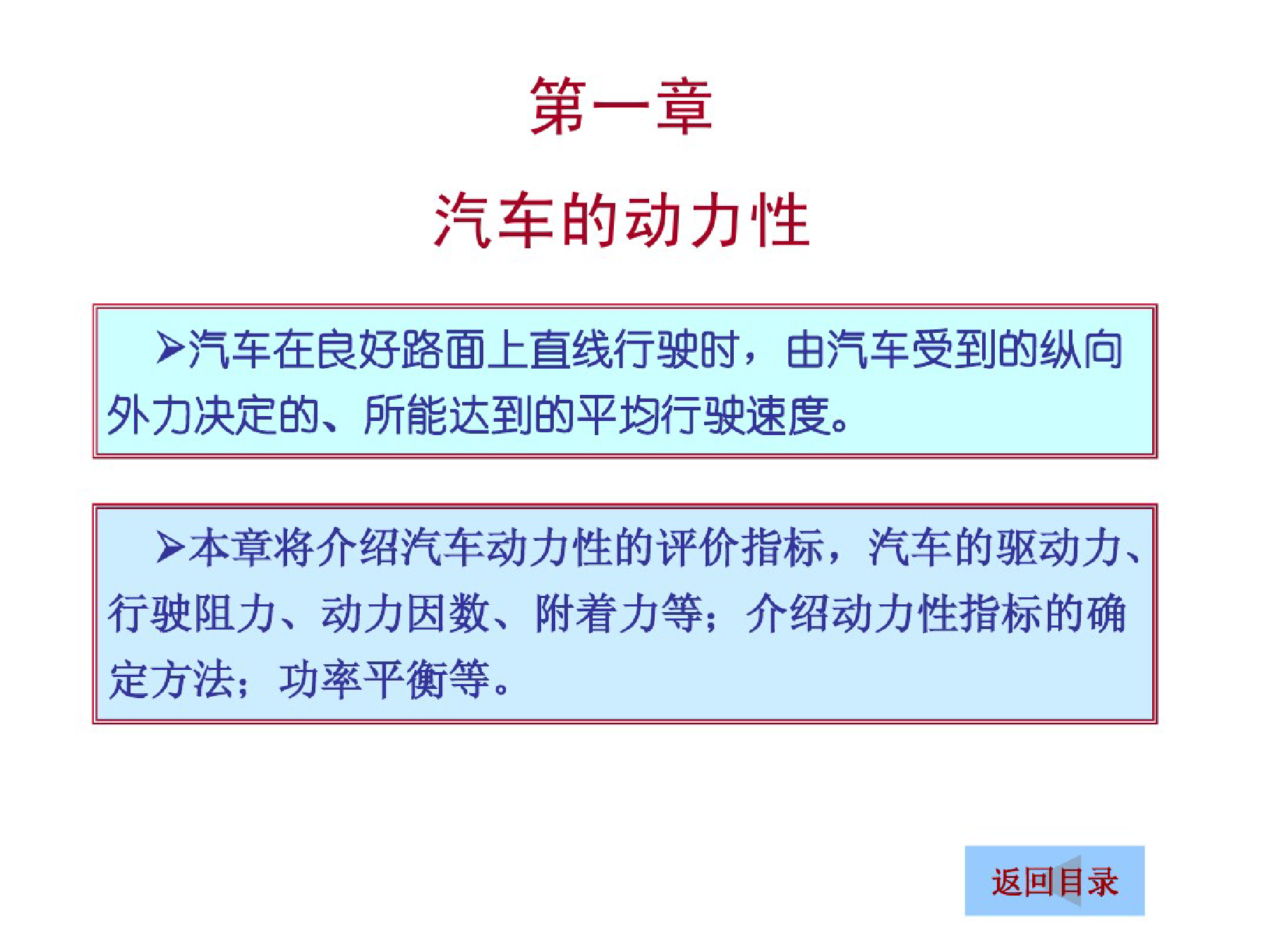 第一章

汽车的动力性

➢汽车在良好路面上直线行驶时，由汽车受到的纵向外力决定的、所能达到的平均行驶速度。

➢本章将介绍汽车动力性的评价指标，汽车的驱动力、行驶阻力、动力因数、附着力等；介绍动力性指标的确定方法；功率平衡等。

返回目录